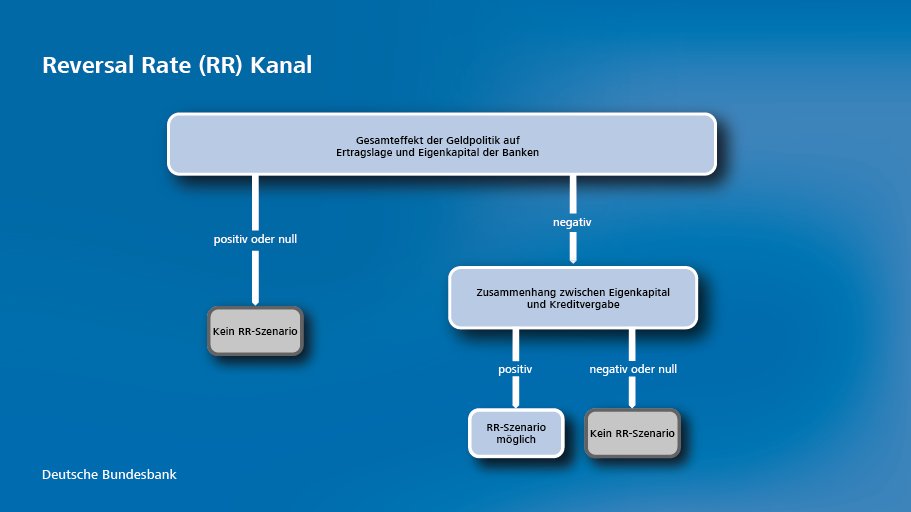 Reversal Rate (RR) Kanal

Gesamteffekt der Geldpolitik auf Ertragslage und Eigenkapital der Banken

positiv oder null

negativ

Kein RR-Szenario

Zusammenhang zwischen Eigenkapital und Kreditvergabe

positiv

negativ oder null

RR-Szenario möglich

Kein RR-Szenario

Deutsche Bundesbank